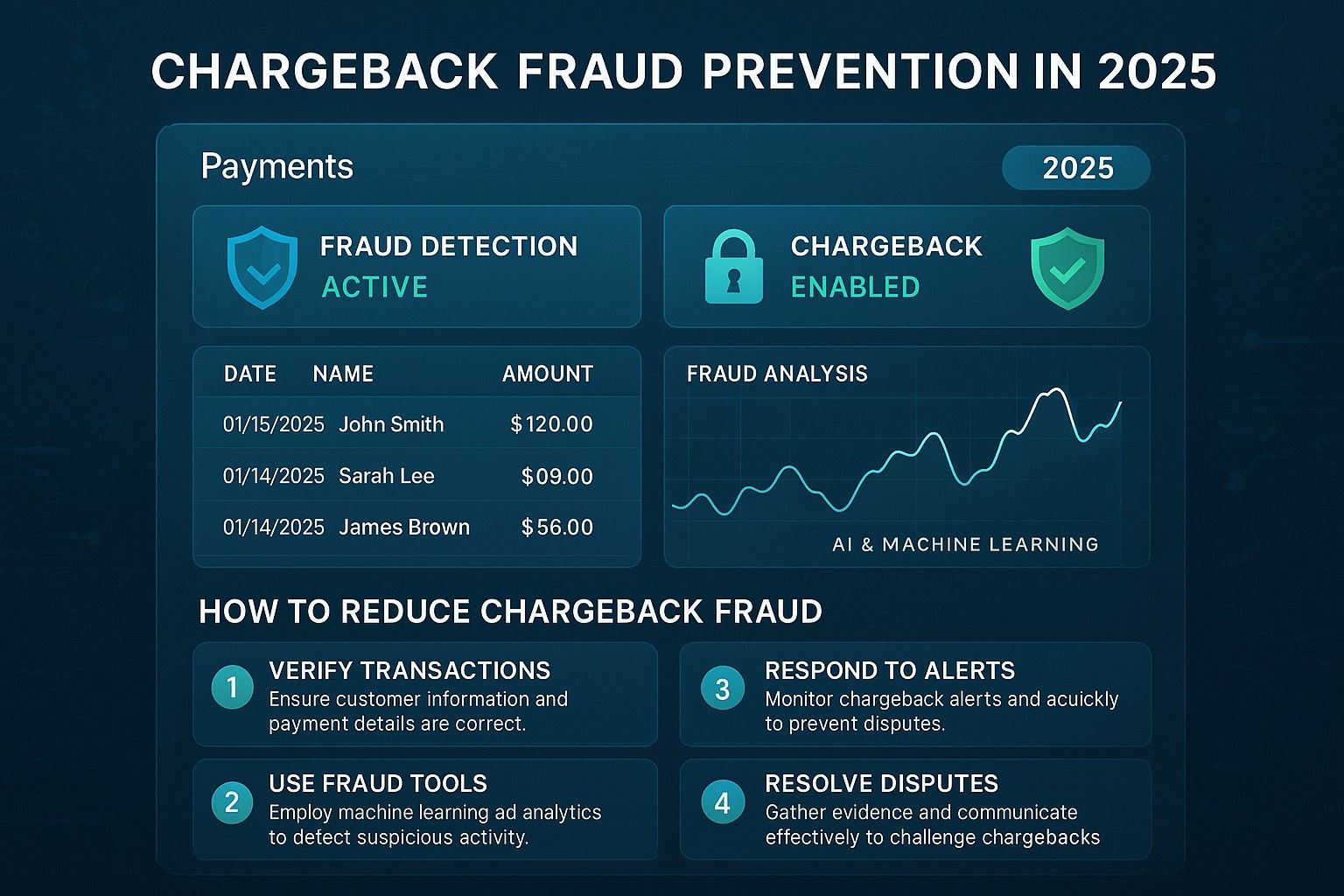 CHARGEBACK FRAUD PREVENTION IN 2025

Payments

2025

FRAUD DETECTION
ACTIVE

CHARGEBACK
ENABLED

| DATE | NAME | AMOUNT |
|---|---|---|
| 01/15/2025 | John Smith | $120.00 |
| 01/14/2025 | Sarah Lee | $09.00 |
| 01/14/2025 | James Brown | $56.00 |

FRAUD ANALYSIS

AI & MACHINE LEARNING

HOW TO REDUCE CHARGEBACK FRAUD

1
VERIFY TRANSACTIONS
Ensure customer information and payment details are correct.

2
USE FRAUD TOOLS
Employ machine learning ad analytics to detect suspicious activity.

3
RESPOND TO ALERTS
Monitor chargeback alerts and acuickly to prevent disputes.

4
RESOLVE DISPUTES
Gather evidence and communicate effectively to challenge chargebacks